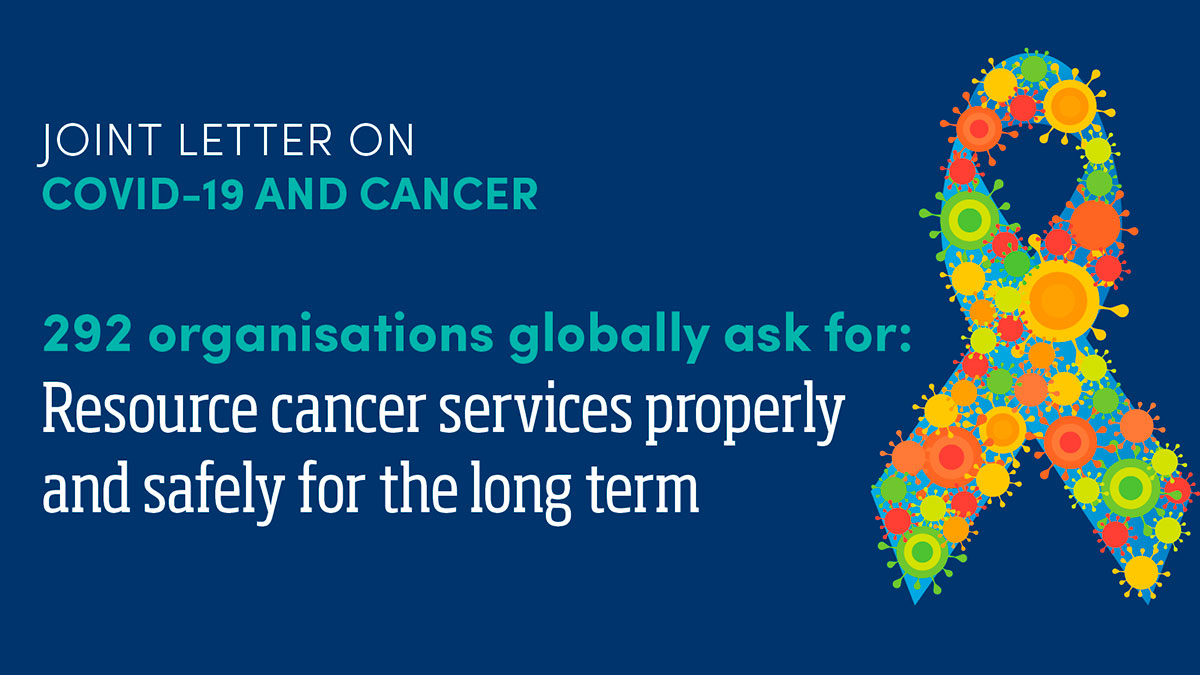 JOINT LETTER ON
COVID-19 AND CANCER

292 organisations globally ask for:
Resource cancer services properly and safely for the long term